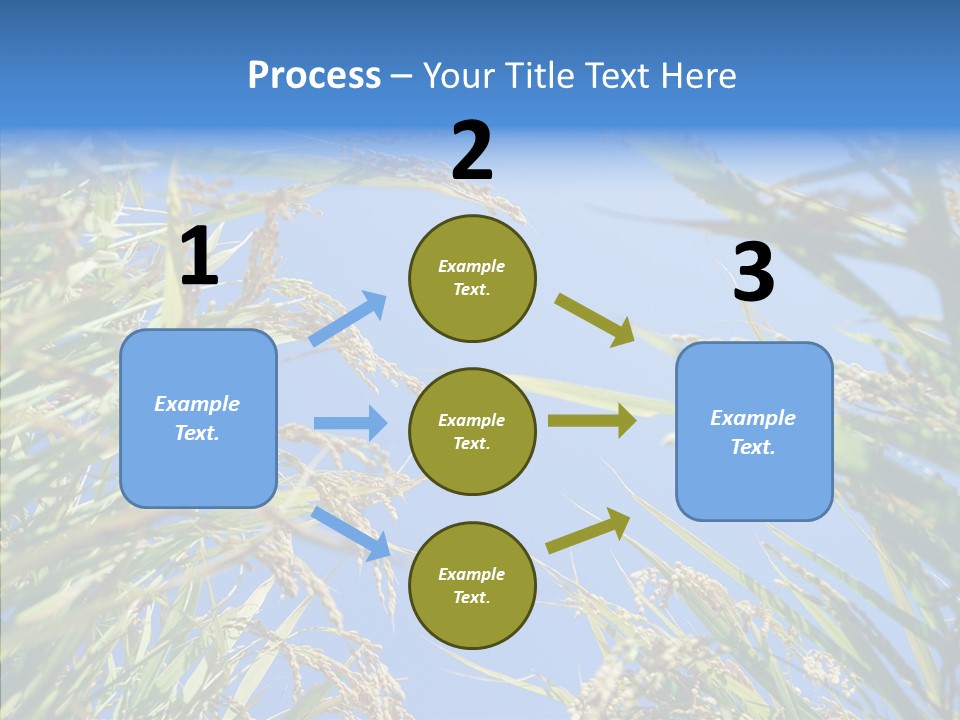 Process – Your Title Text Here

1

Example Text.

2

Example Text.

Example Text.

Example Text.

3

Example Text.